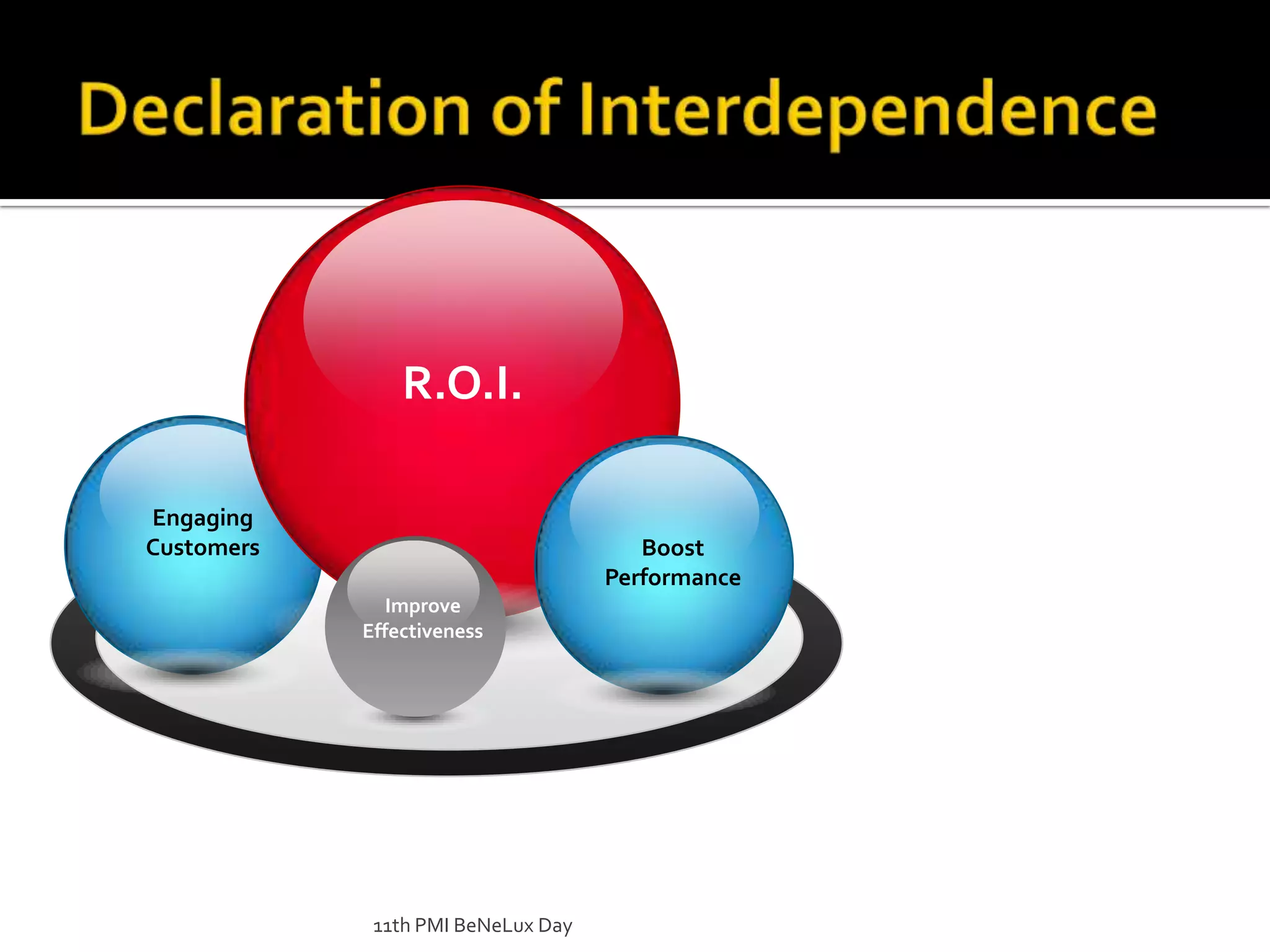 Declaration of Interdependence

R.O.I.

Engaging Customers

Improve Effectiveness

Boost Performance

11th PMI BeNeLux Day